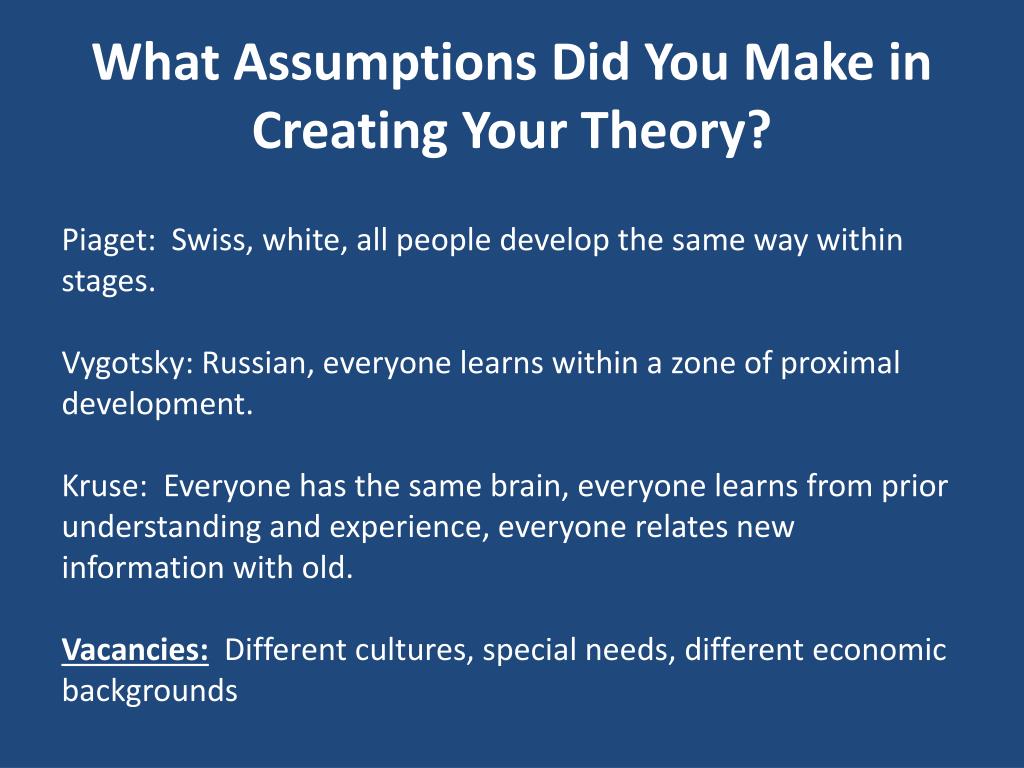 What Assumptions Did You Make in Creating Your Theory?

Piaget: Swiss, white, all people develop the same way within stages.

Vygotsky: Russian, everyone learns within a zone of proximal development.

Kruse: Everyone has the same brain, everyone learns from prior understanding and experience, everyone relates new information with old.

Vacancies: Different cultures, special needs, different economic backgrounds